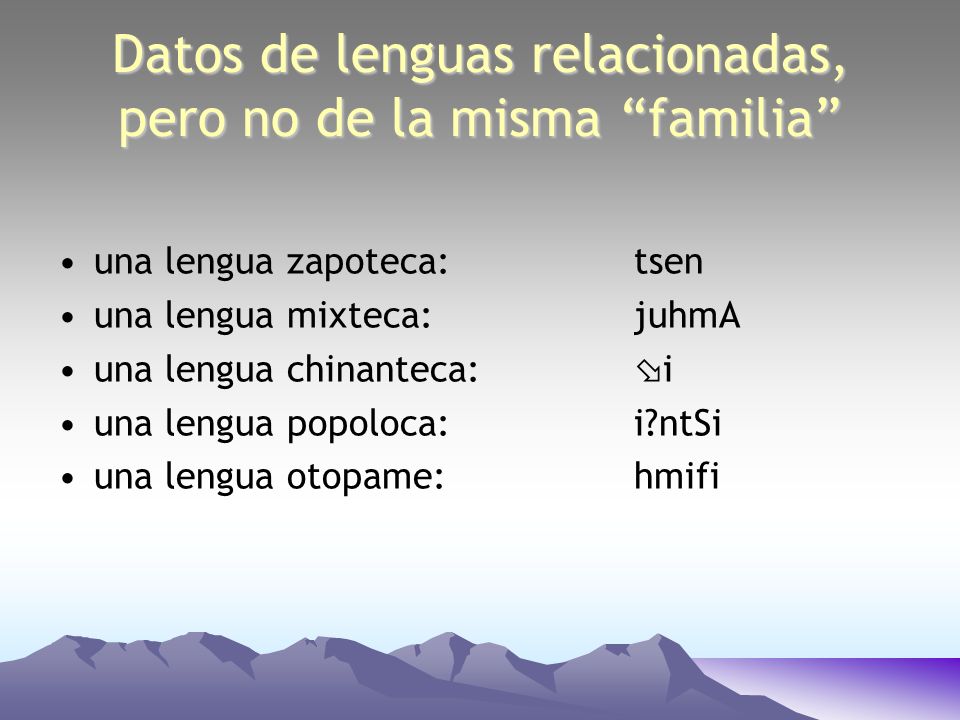 Datos de lenguas relacionadas, pero no de la misma “familia”

• una lengua zapoteca: tsen
• una lengua mixteca: juhmA
• una lengua chinanteca: ⬂i
• una lengua popoloca: i?ntSi
• una lengua otopame: hmifi